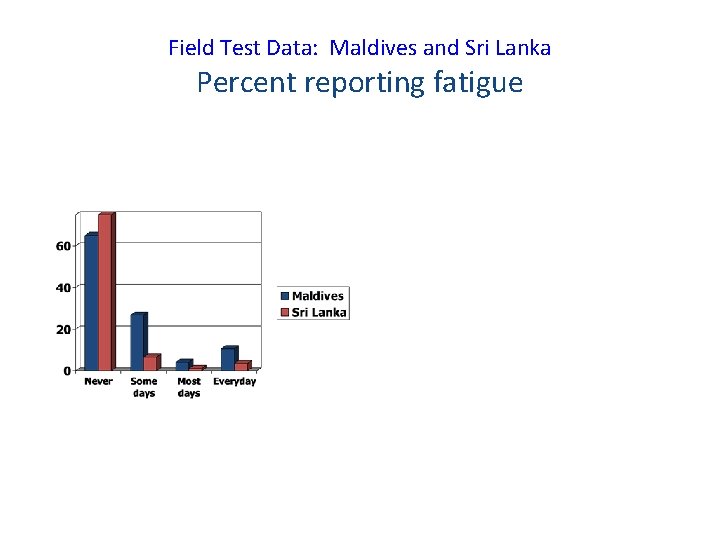 Field Test Data: Maldives and Sri Lanka
Percent reporting fatigue

60
40
20
0
Never
Some days
Most days
Everyday

Maldives
Sri Lanka